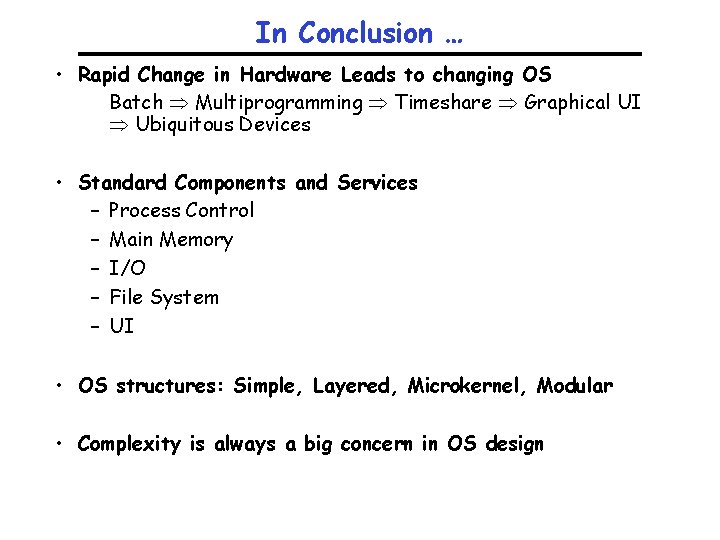 In Conclusion …

• Rapid Change in Hardware Leads to changing OS
Batch $\Rightarrow$ Multiprogramming $\Rightarrow$ Timeshare $\Rightarrow$ Graphical UI $\Rightarrow$ Ubiquitous Devices

• Standard Components and Services
– Process Control
– Main Memory
– I/O
– File System
– UI

• OS structures: Simple, Layered, Microkernel, Modular

• Complexity is always a big concern in OS design